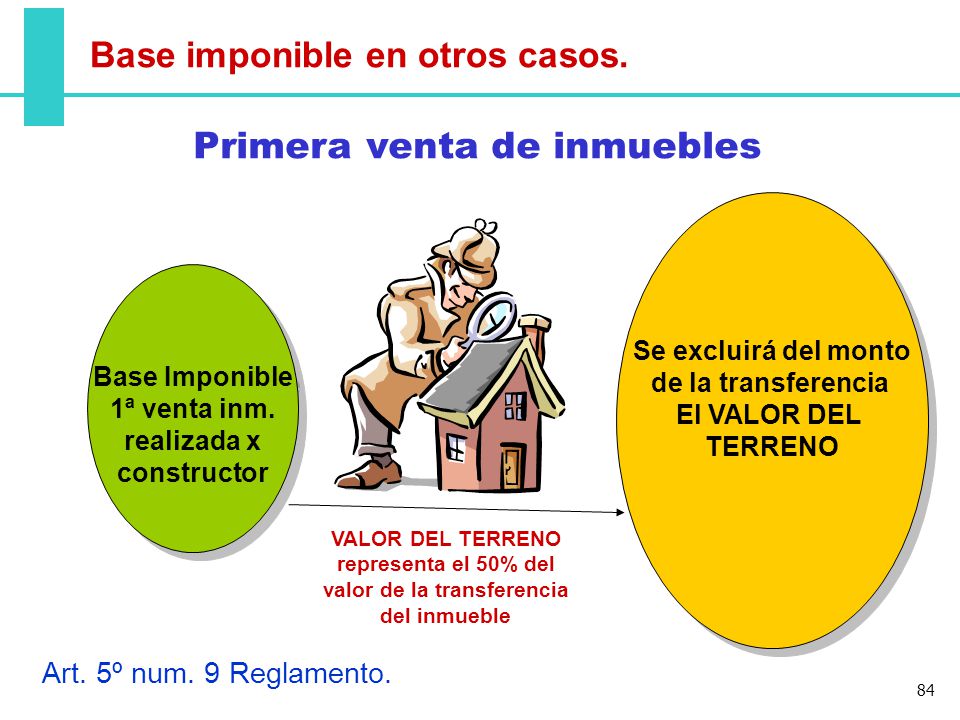 Base imponible en otros casos.

Primera venta de inmuebles

Base Imponible 1ª venta inm. realizada x constructor

Se excluirá del monto de la transferencia El VALOR DEL TERRENO

VALOR DEL TERRENO representa el 50% del valor de la transferencia del inmueble

Art. 5º num. 9 Reglamento.

84